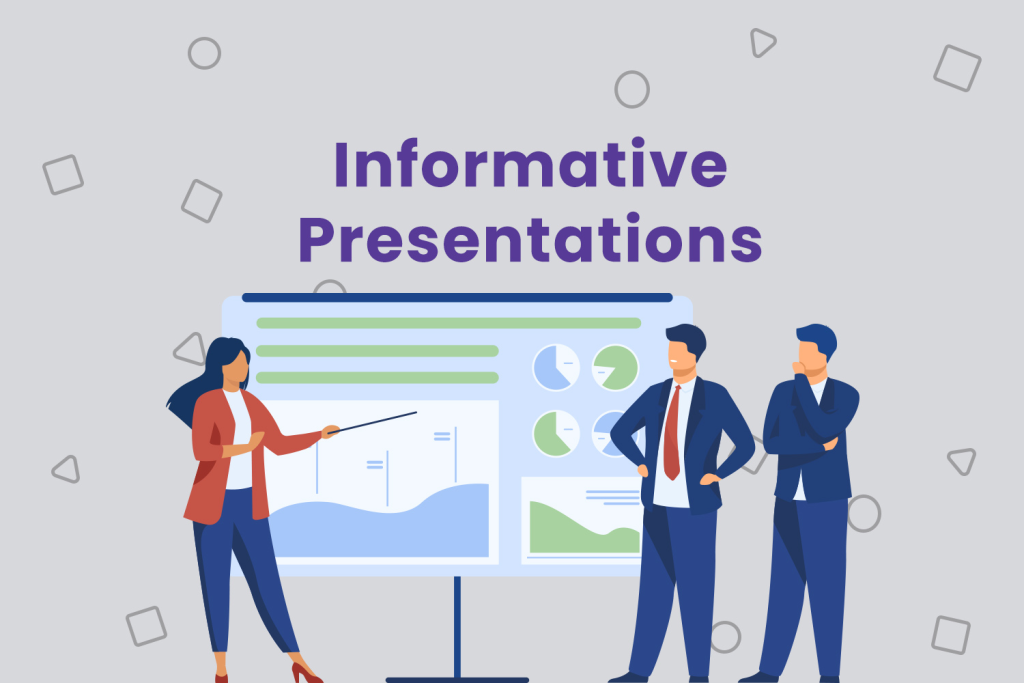 Informative Presentations